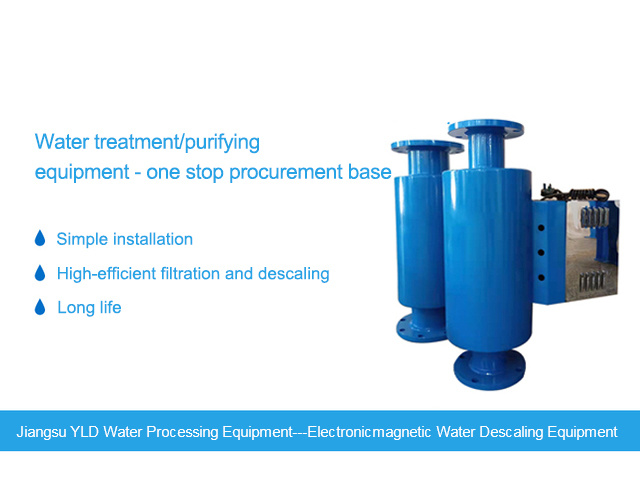 Water treatment/purifying equipment - one stop procurement base

Simple installation

High-efficient filtration and descaling

Long life

Jiangsu YLD Water Processing Equipment---Electronicmagnetic Water Descaling Equipment